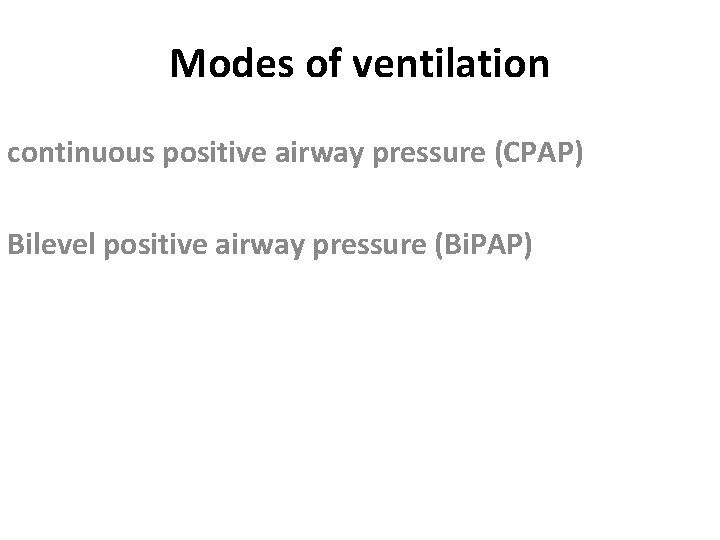 Modes of ventilation

continuous positive airway pressure (CPAP)

Bilevel positive airway pressure (BiPAP)